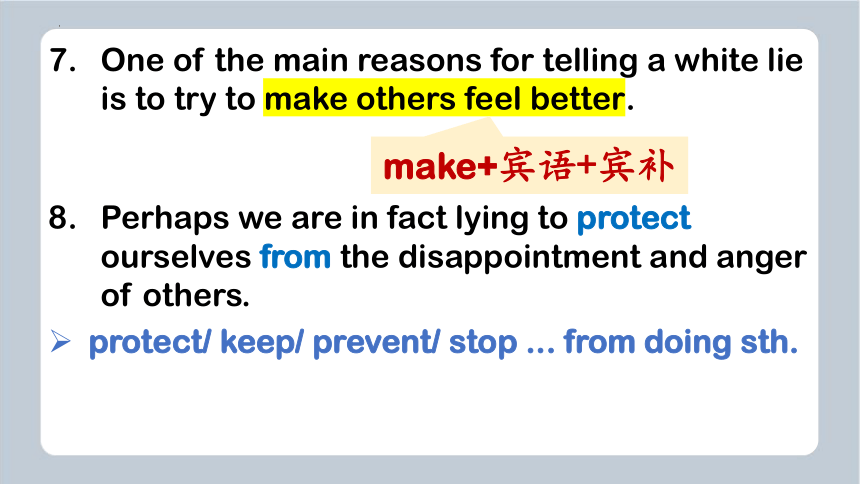 7. One of the main reasons for telling a white lie is to try to make others feel better.

make+宾语+宾补

8. Perhaps we are in fact lying to protect ourselves from the disappointment and anger of others.

➢ protect/ keep/ prevent/ stop ... from doing sth.